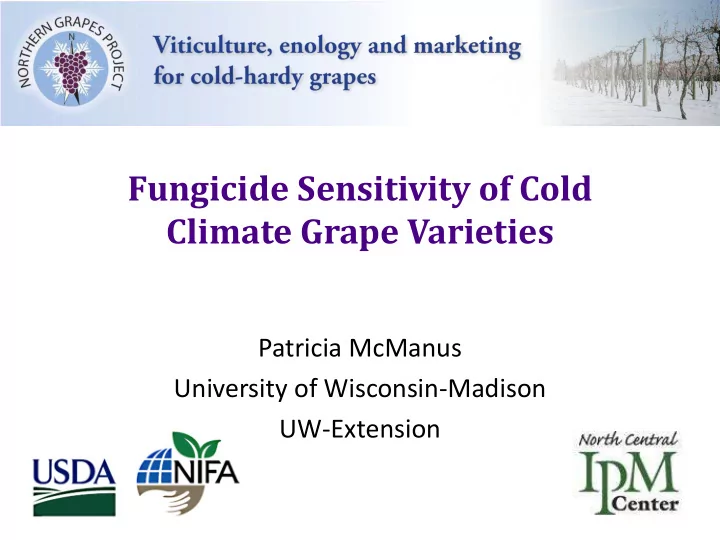 NORTHERN GRAPES PROJECT
N

Viticulture, enology and marketing for cold-hardy grapes

Fungicide Sensitivity of Cold Climate Grape Varieties

Patricia McManus
University of Wisconsin-Madison
UW-Extension

USDA

NIFA

North Central
IPM
Center